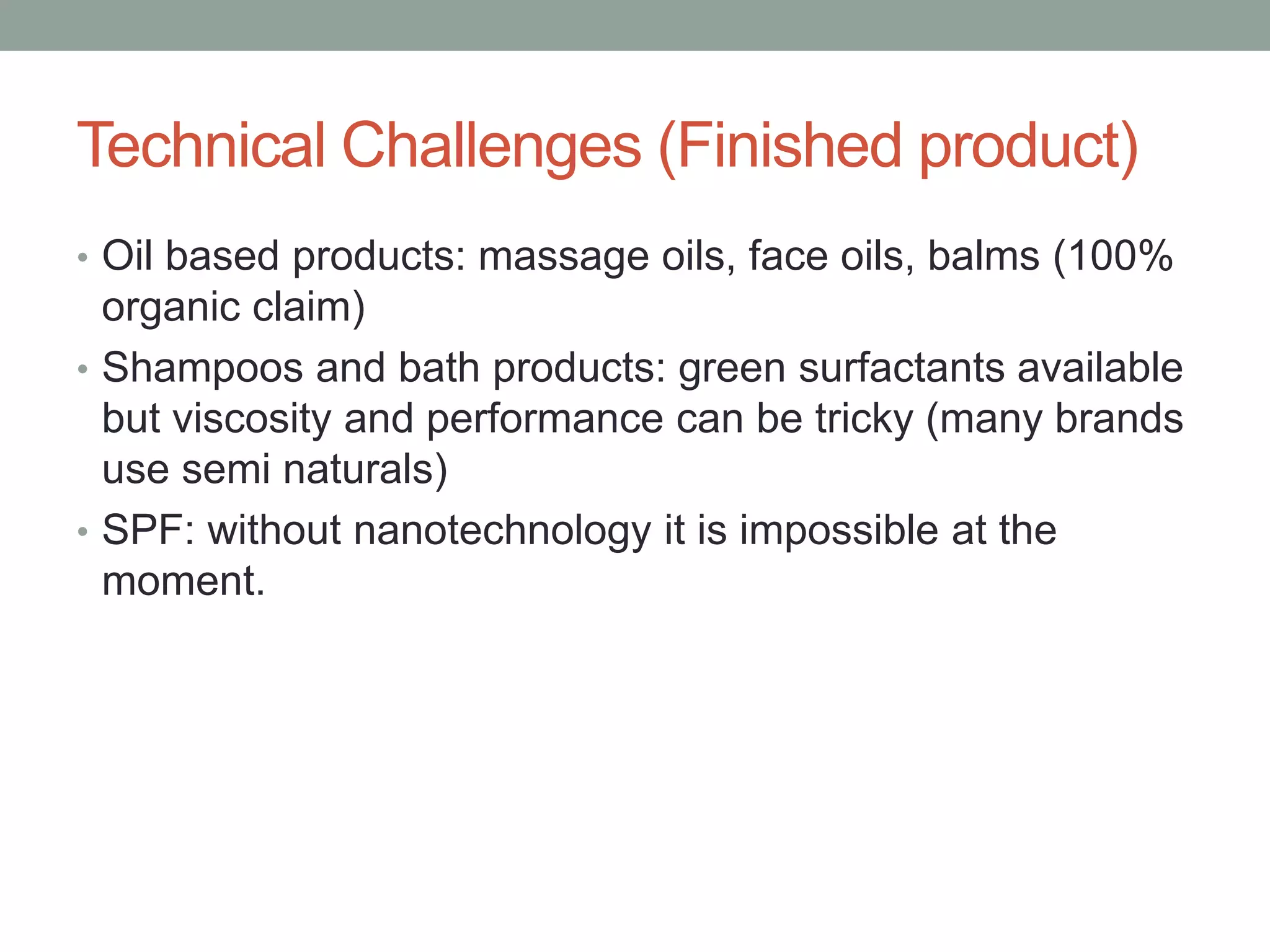 Technical Challenges (Finished product)

• Oil based products: massage oils, face oils, balms (100% organic claim)
• Shampoos and bath products: green surfactants available but viscosity and performance can be tricky (many brands use semi naturals)
• SPF: without nanotechnology it is impossible at the moment.